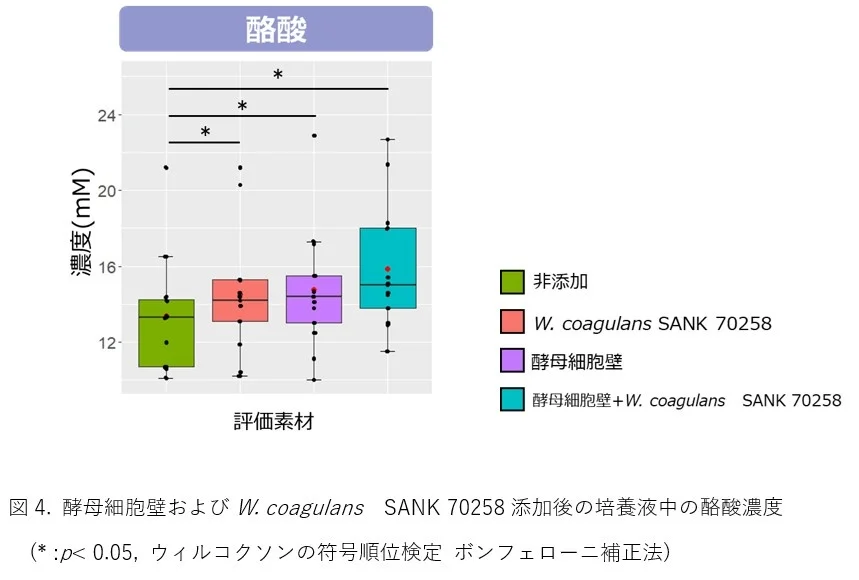 酪酸

*
*
*

24
20
16
12

濃度(mM)

評価素材

非添加
W. coagulans SANK 70258
酵母細胞壁
酵母細胞壁+W. coagulans SANK 70258

図 4. 酵母細胞壁および W. coagulans SANK 70258 添加後の培養液中の酪酸濃度
(* :p< 0.05, ウィルコクソンの符号順位検定 ボンフェローニ補正法)